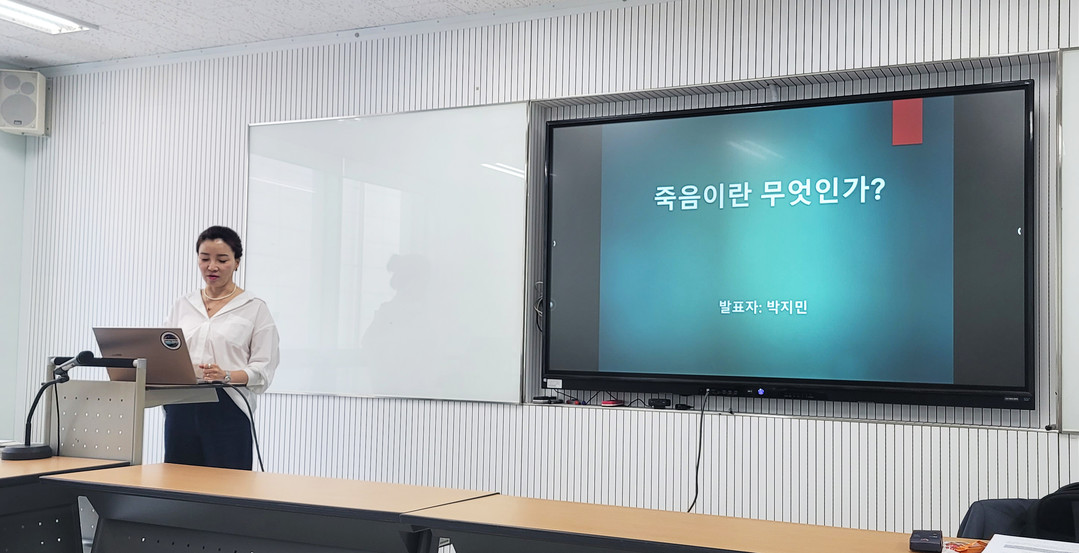 죽음이란 무엇인가?

발표자: 박지민